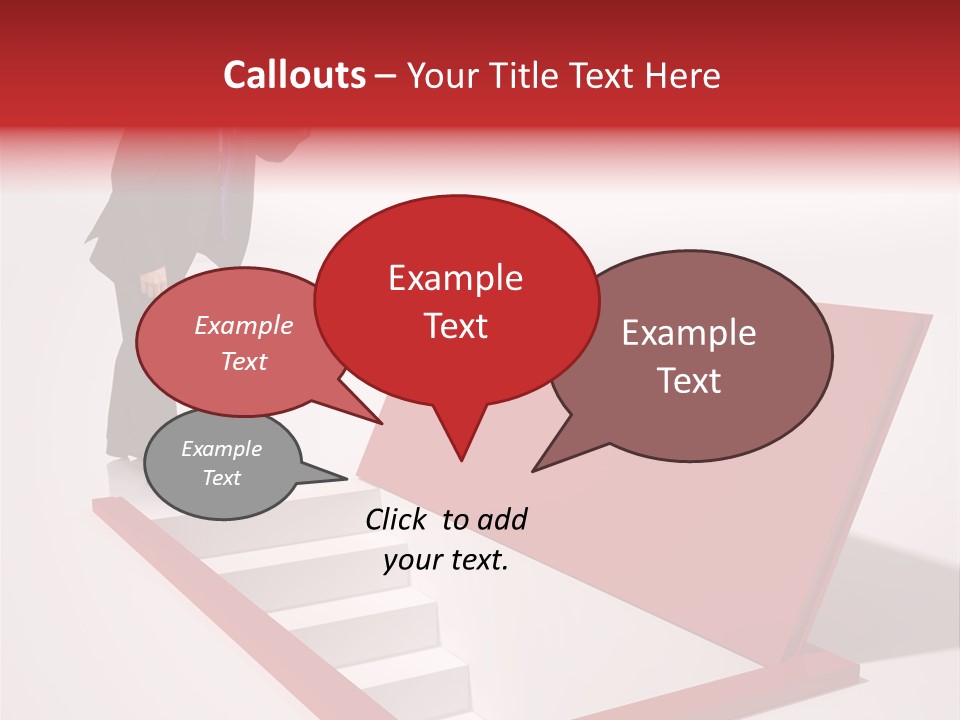 Callouts – Your Title Text Here

Example Text

Example Text

Example Text

Example Text

Click to add your text.